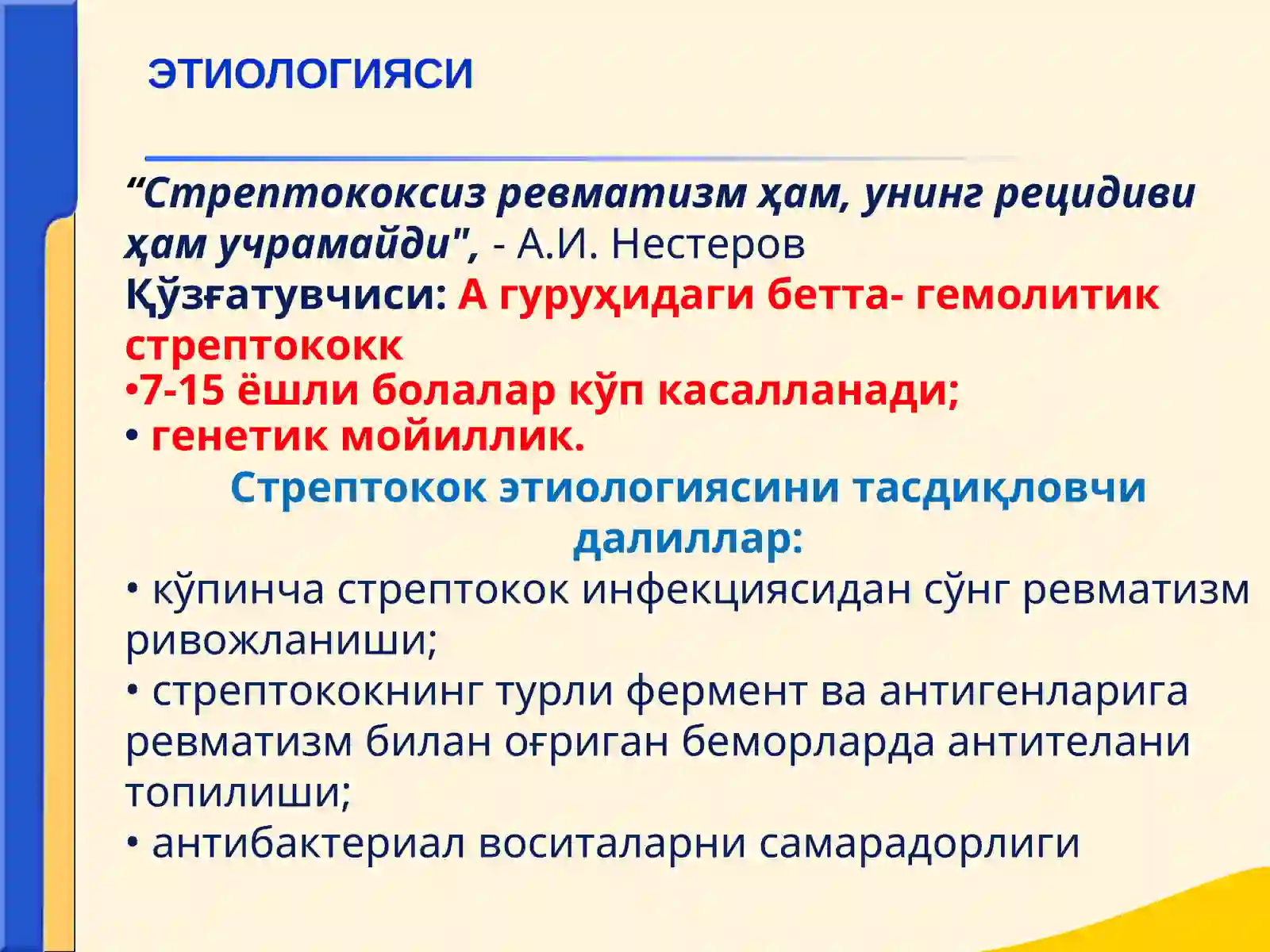 ЭТИОЛОГИЯСИ

“Стрептококсиз ревматизм ҳам, унинг рецидиви ҳам учрамайди", - А.И. Нестеров
Қўзғатувчиси: А гуруҳидаги бетта- гемолитик стрептококк
•7-15 ёшли болалар кўп касалланади;
• генетик мойиллик.

Стрептокок этиологиясини тасдиқловчи далиллар:

• кўпинча стрептокок инфекциясидан сўнг ревматизм ривожланиши;
• стрептококнинг турли фермент ва антигенларига ревматизм билан оғриган беморларда антителани топилиши;
• антибактериал воситаларни самарадорлиги